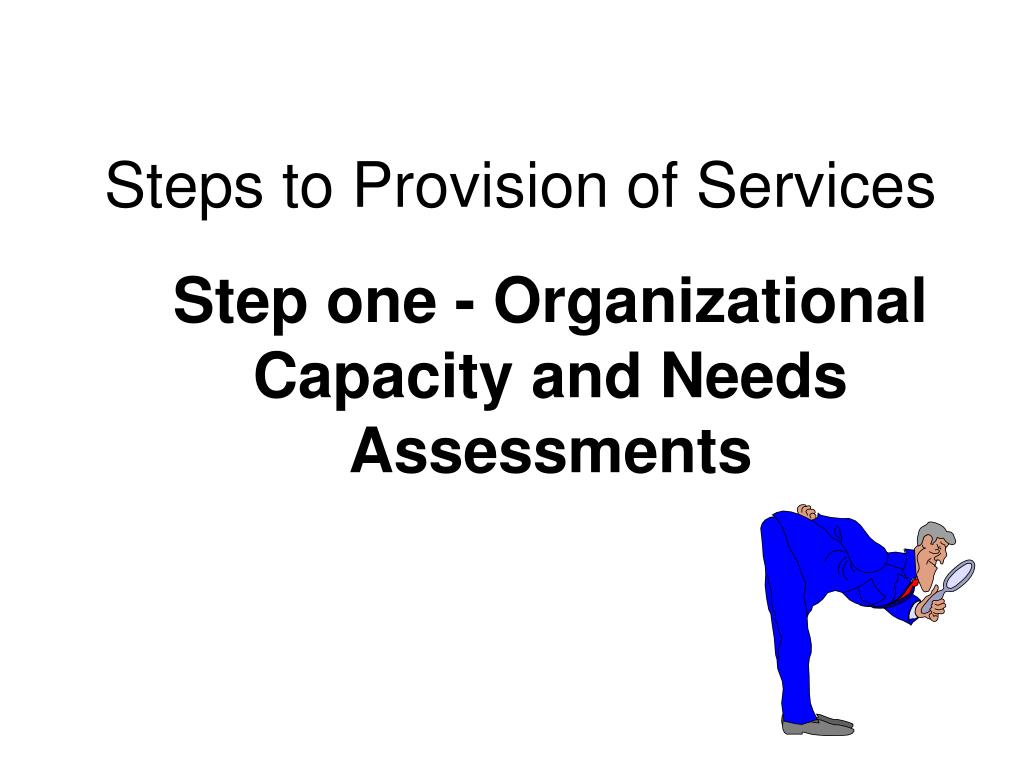 Steps to Provision of Services

Step one - Organizational Capacity and Needs Assessments